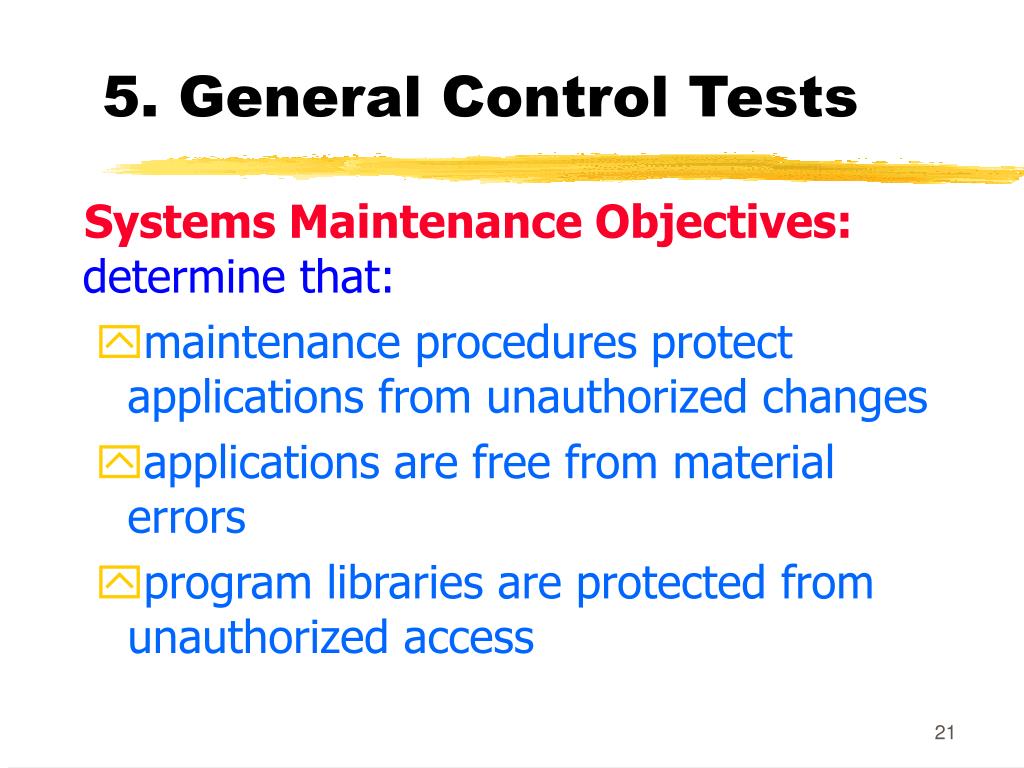 5. General Control Tests

Systems Maintenance Objectives: determine that:

maintenance procedures protect applications from unauthorized changes

applications are free from material errors

program libraries are protected from unauthorized access

21